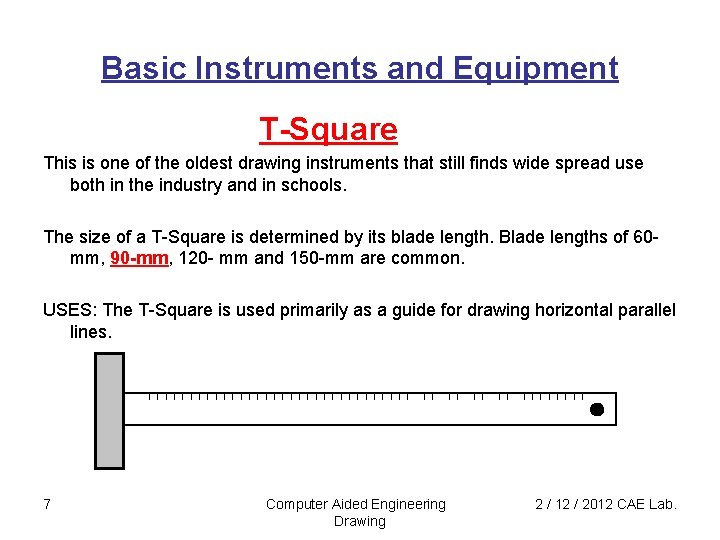 Basic Instruments and Equipment

T-Square

This is one of the oldest drawing instruments that still finds wide spread use both in the industry and in schools.

The size of a T-Square is determined by its blade length. Blade lengths of 60-mm, 90-mm, 120- mm and 150-mm are common.

USES: The T-Square is used primarily as a guide for drawing horizontal parallel lines.

7

Computer Aided Engineering Drawing

2 / 12 / 2012 CAE Lab.